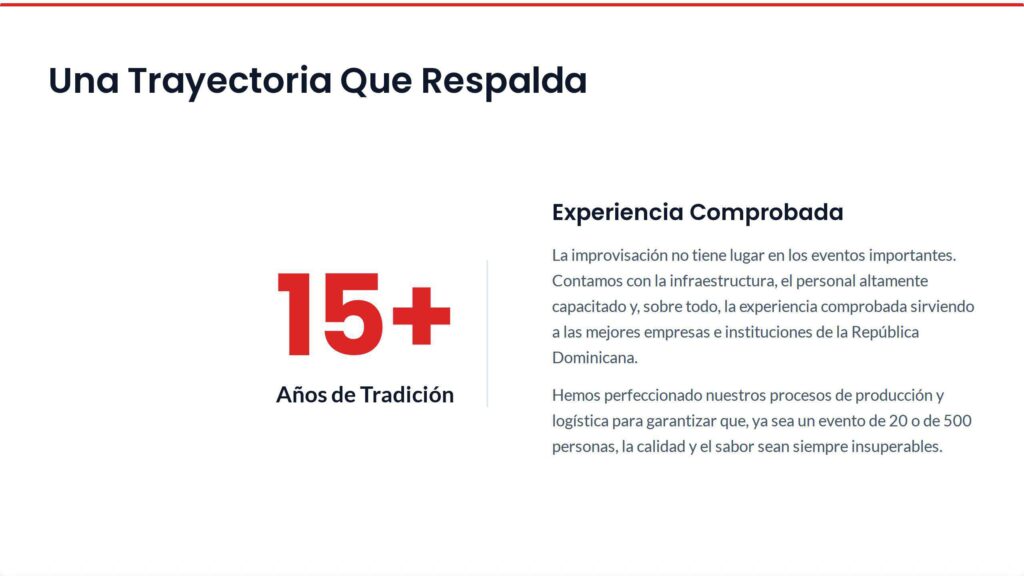 Una Trayectoria Que Respalda

15+

Años de Tradición

Experiencia Comprobada

La improvisación no tiene lugar en los eventos importantes. Contamos con la infraestructura, el personal altamente capacitado y, sobre todo, la experiencia comprobada sirviendo a las mejores empresas e instituciones de la República Dominicana.

Hemos perfeccionado nuestros procesos de producción y logística para garantizar que, ya sea un evento de 20 o de 500 personas, la calidad y el sabor sean siempre insuperables.